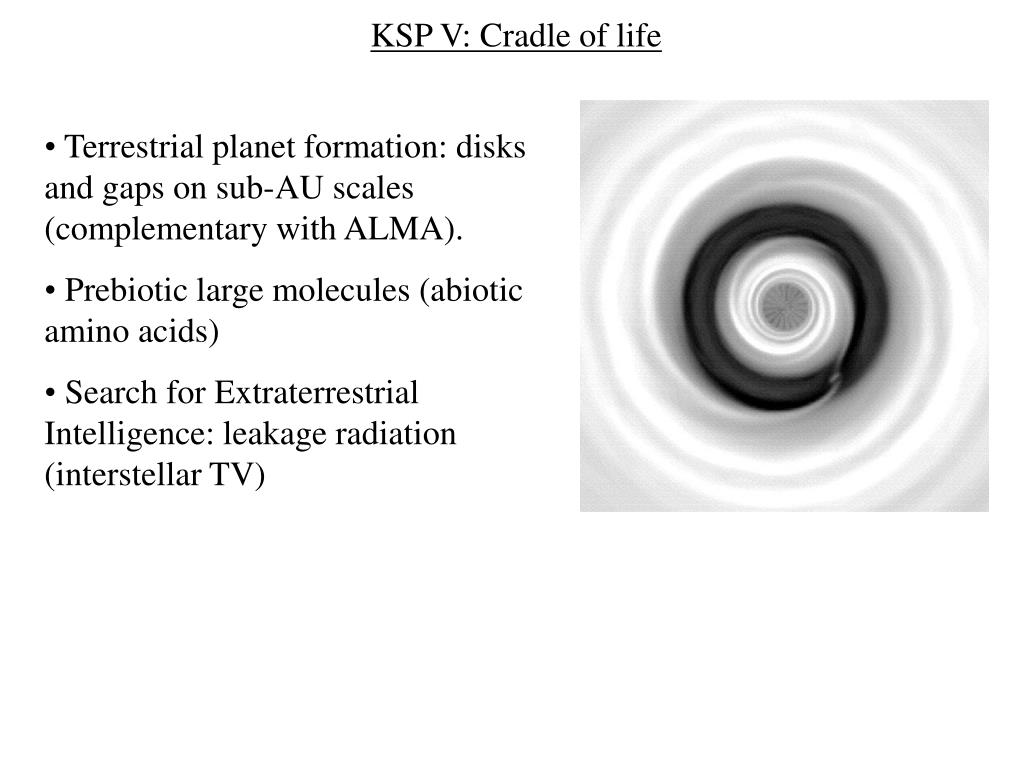 KSP V: Cradle of life

• Terrestrial planet formation: disks and gaps on sub-AU scales (complementary with ALMA).

• Prebiotic large molecules (abiotic amino acids)

• Search for Extraterrestrial Intelligence: leakage radiation (interstellar TV)